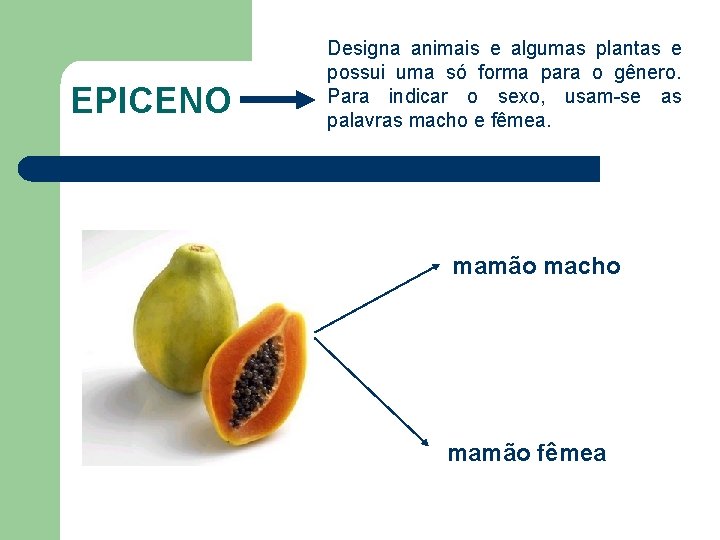 EPICENO

Designa animais e algumas plantas e possui uma só forma para o gênero. Para indicar o sexo, usam-se as palavras macho e fêmea.

mamão macho

mamão fêmea